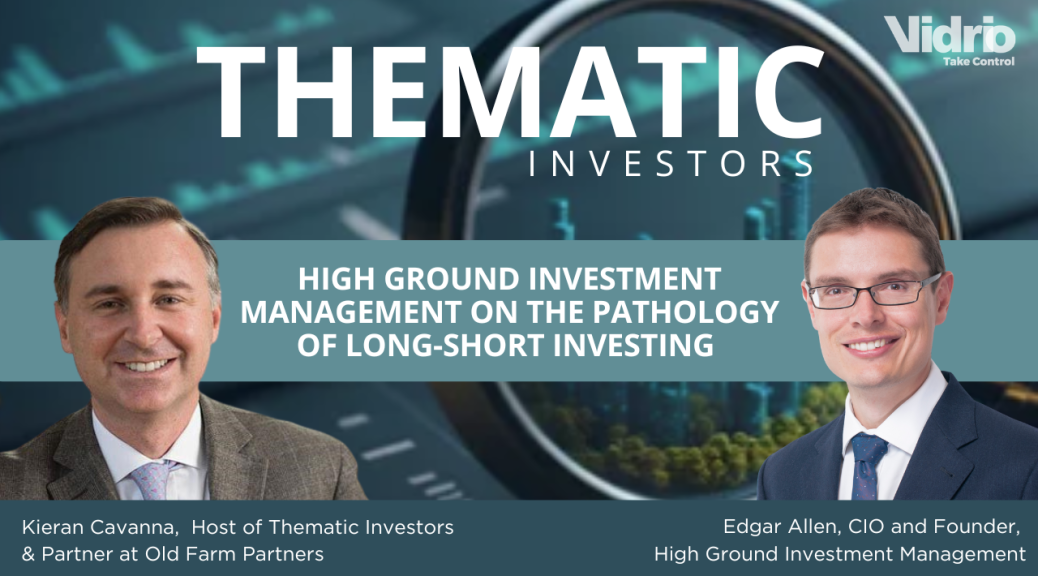 Vidrio
Take Control

THEMATIC
INVESTORS

HIGH GROUND INVESTMENT MANAGEMENT ON THE PATHOLOGY OF LONG-SHORT INVESTING

Kieran Cavanna, Host of Thematic Investors & Partner at Old Farm Partners

Edgar Allen, CIO and Founder, High Ground Investment Management